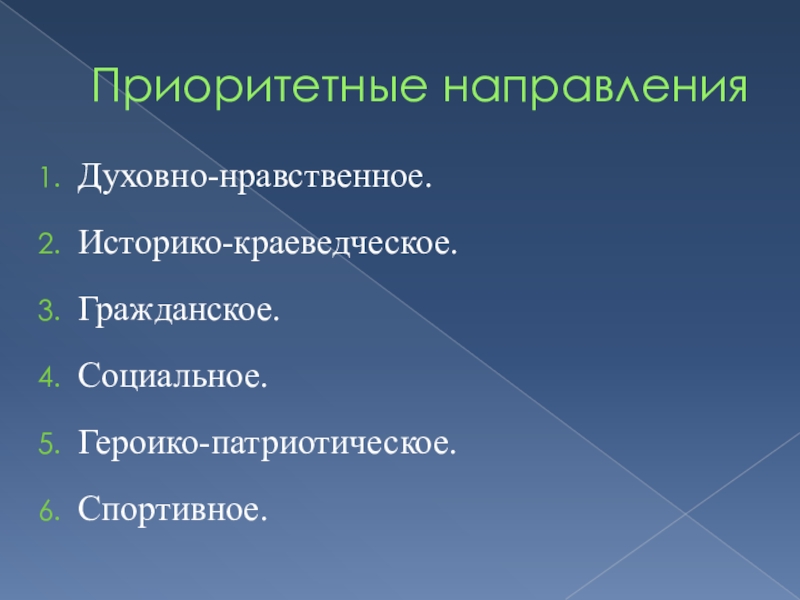 Приоритетные направления

1. Духовно-нравственное.
2. Историко-краеведческое.
3. Гражданское.
4. Социальное.
5. Героико-патриотическое.
6. Спортивное.